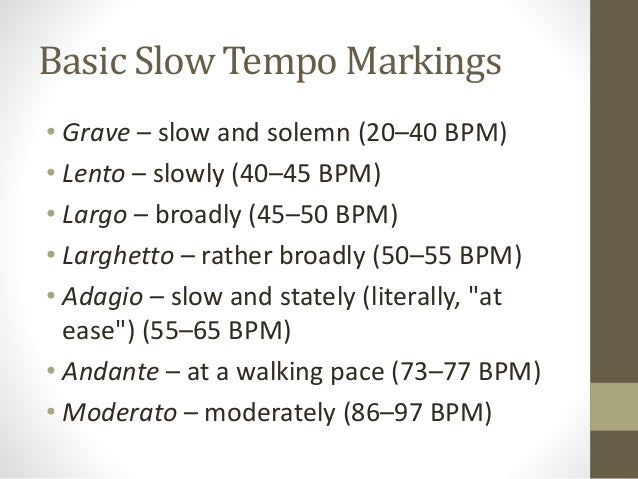 Basic Slow Tempo Markings

• Grave – slow and solemn (20–40 BPM)
• Lento – slowly (40–45 BPM)
• Largo – broadly (45–50 BPM)
• Larghetto – rather broadly (50–55 BPM)
• Adagio – slow and stately (literally, "at ease") (55–65 BPM)
• Andante – at a walking pace (73–77 BPM)
• Moderato – moderately (86–97 BPM)